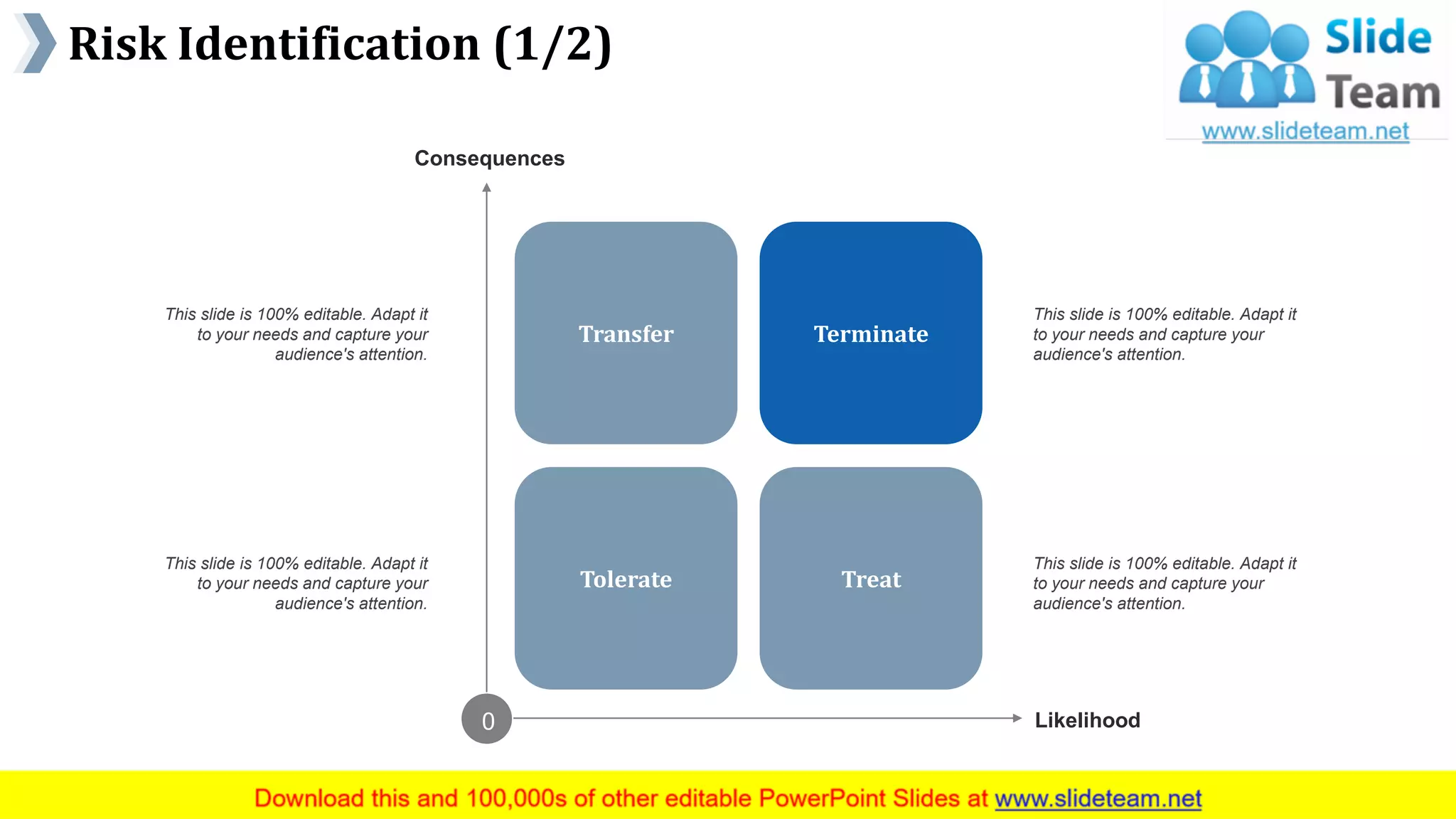 Risk Identification (1/2)

Slide Team
www.slideteam.net

Consequences

This slide is 100% editable. Adapt it to your needs and capture your audience's attention.

Transfer

Terminate

This slide is 100% editable. Adapt it to your needs and capture your audience's attention.

This slide is 100% editable. Adapt it to your needs and capture your audience's attention.

Tolerate

Treat

This slide is 100% editable. Adapt it to your needs and capture your audience's attention.

0

Likelihood

Download this and 100,000s of other editable PowerPoint Slides at www.slideteam.net